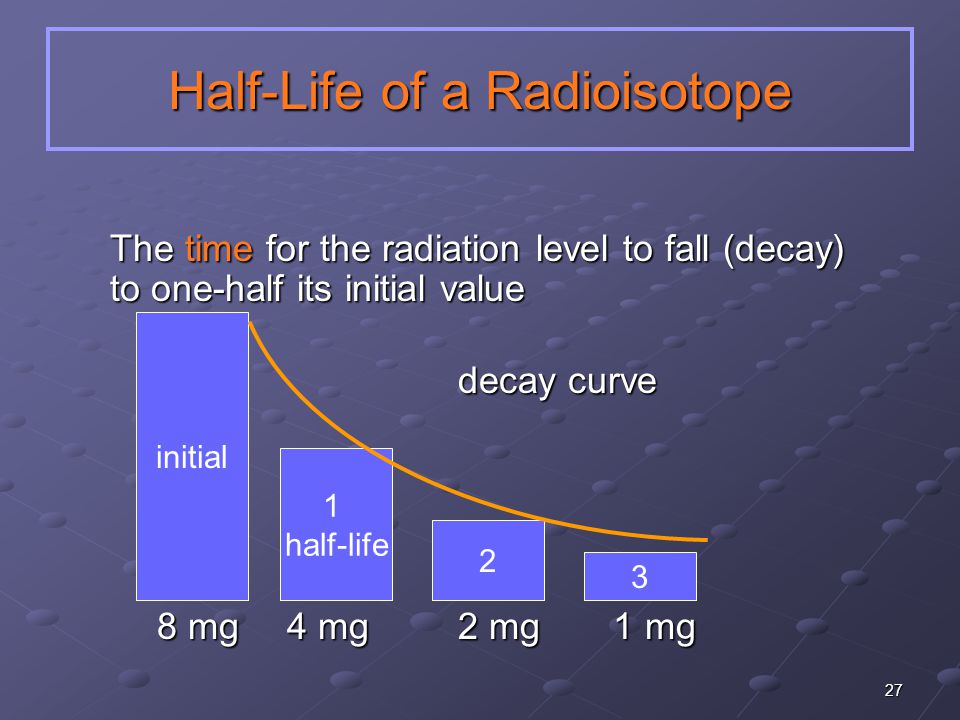 Half-Life of a Radioisotope

The time for the radiation level to fall (decay) to one-half its initial value

decay curve

initial

1
half-life

2

3

8 mg 4 mg 2 mg 1 mg

27